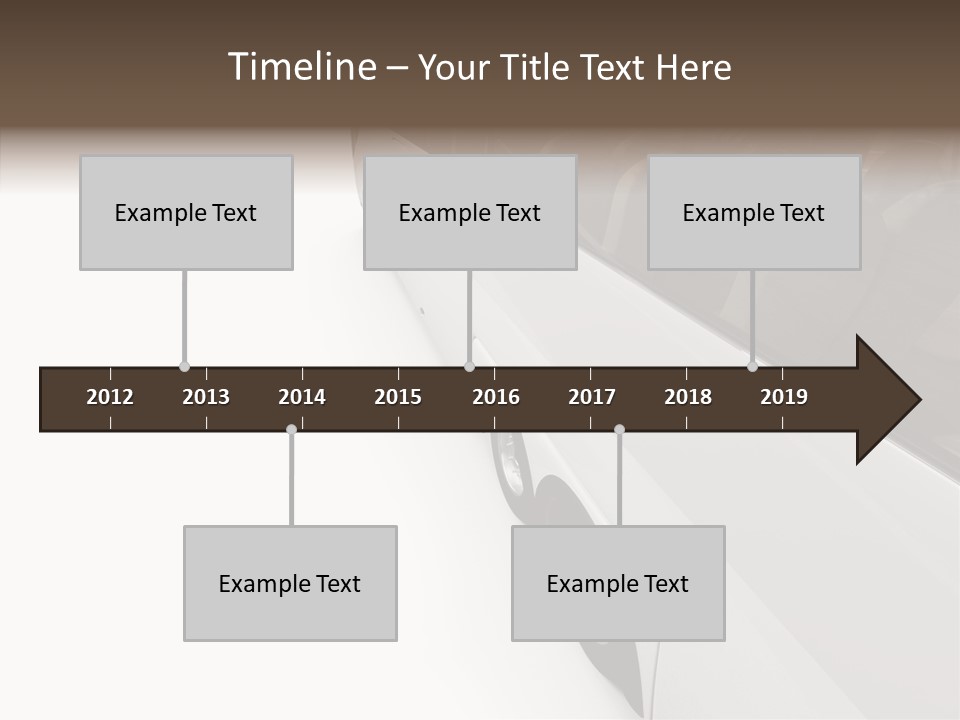 Timeline – Your Title Text Here

Example Text

Example Text

Example Text

2012 2013 2014 2015 2016 2017 2018 2019

Example Text

Example Text